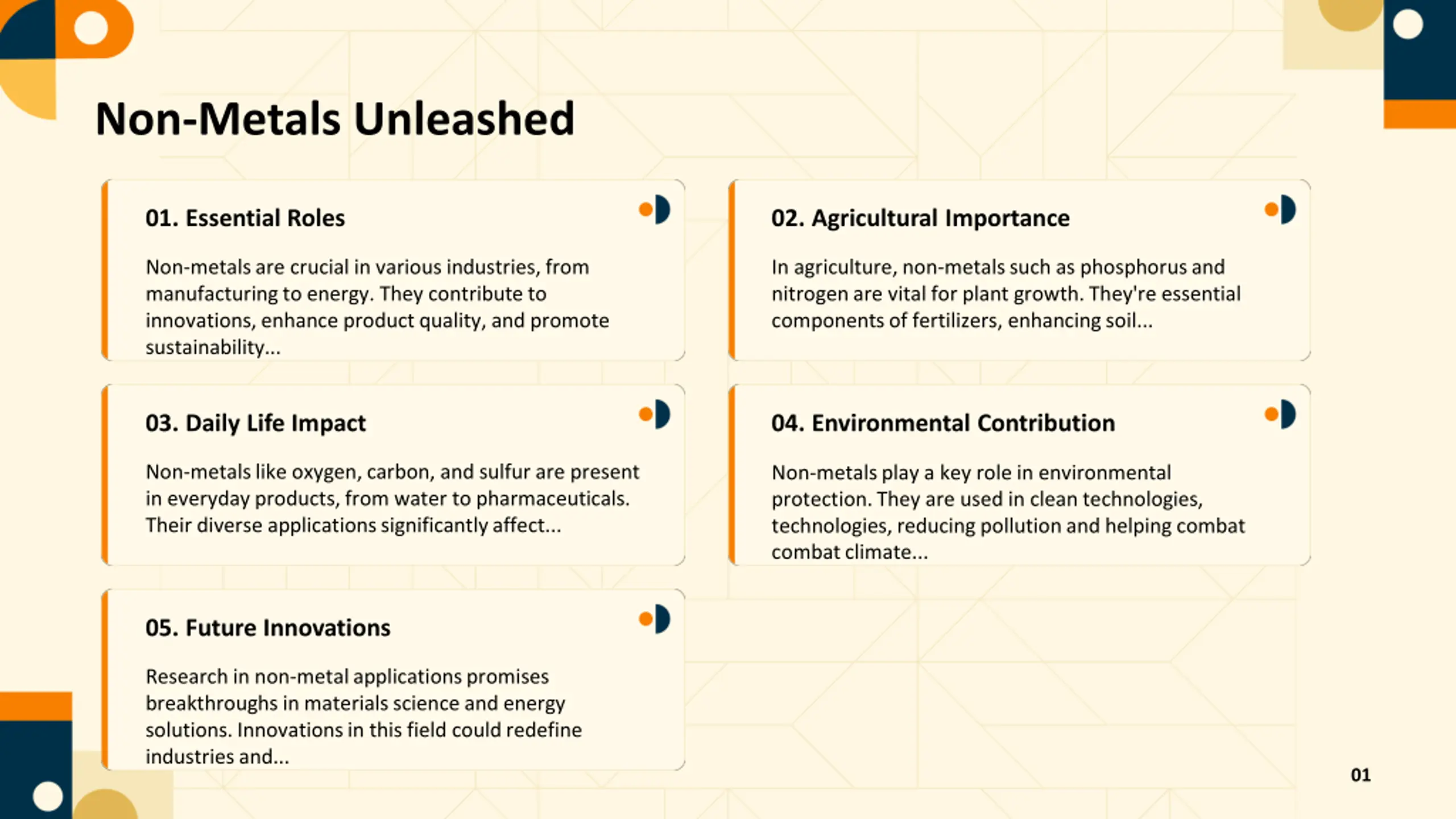 Non-Metals Unleashed

01. Essential Roles

Non-metals are crucial in various industries, from manufacturing to energy. They contribute to innovations, enhance product quality, and promote sustainability...

02. Agricultural Importance

In agriculture, non-metals such as phosphorus and nitrogen are vital for plant growth. They're essential components of fertilizers, enhancing soil...

03. Daily Life Impact

Non-metals like oxygen, carbon, and sulfur are present in everyday products, from water to pharmaceuticals. Their diverse applications significantly affect...

04. Environmental Contribution

Non-metals play a key role in environmental protection. They are used in clean technologies, technologies, reducing pollution and helping combat combat climate...

05. Future Innovations

Research in non-metal applications promises breakthroughs in materials science and energy solutions. Innovations in this field could redefine industries and...

01